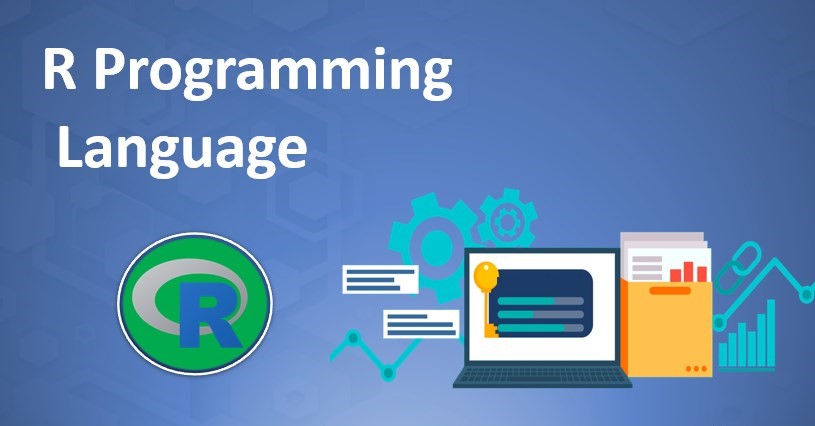 R Programming Language

R